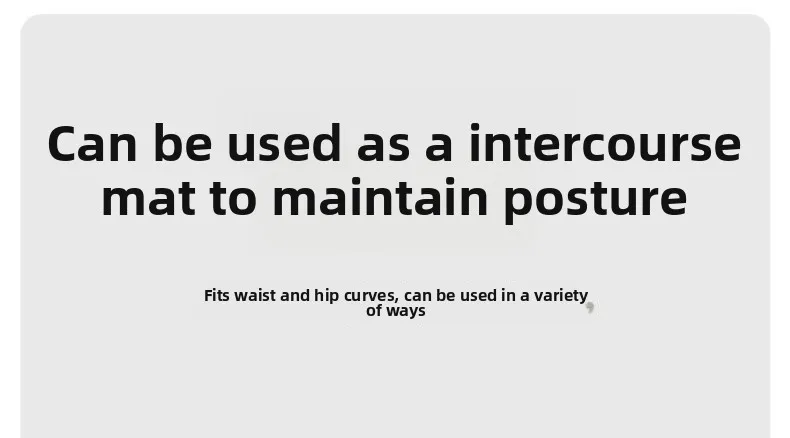 Can be used as a intercourse mat to maintain posture

Fits waist and hip curves, can be used in a variety of ways